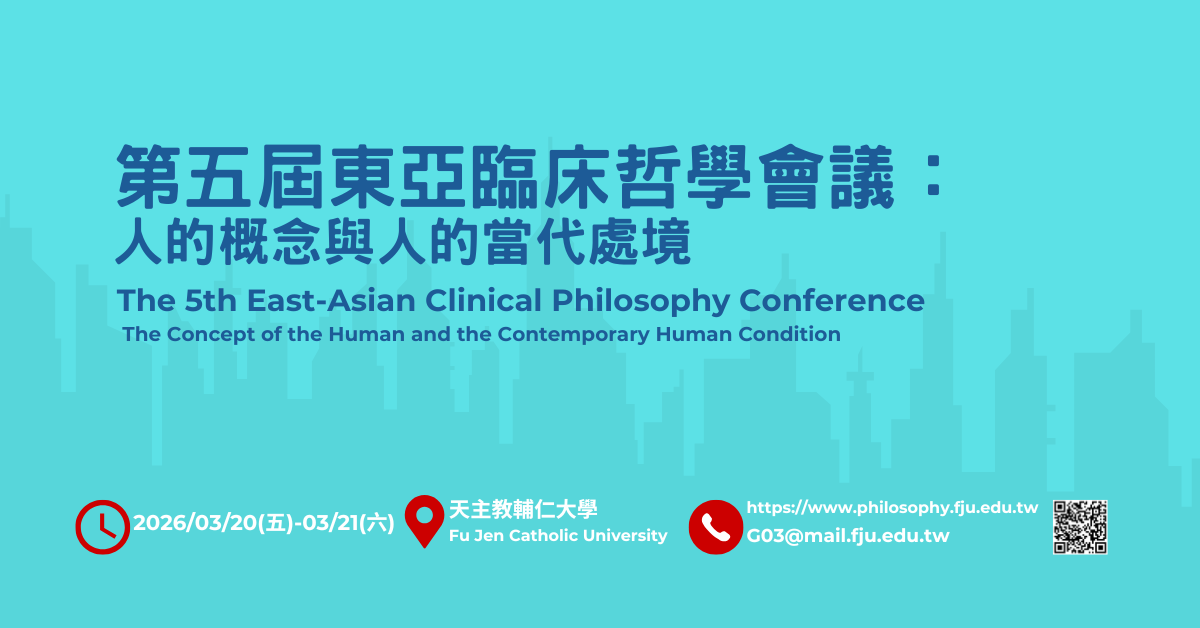 第五屆東亞臨床哲學會議：
人的概念與人的當代處境

The 5th East-Asian Clinical Philosophy Conference
The Concept of the Human and the Contemporary Human Condition

2026/03/20(五)-03/21(六)

天主教輔仁大學
Fu Jen Catholic University

https://www.philosophy.fju.edu.tw
G03@mail.fju.edu.tw